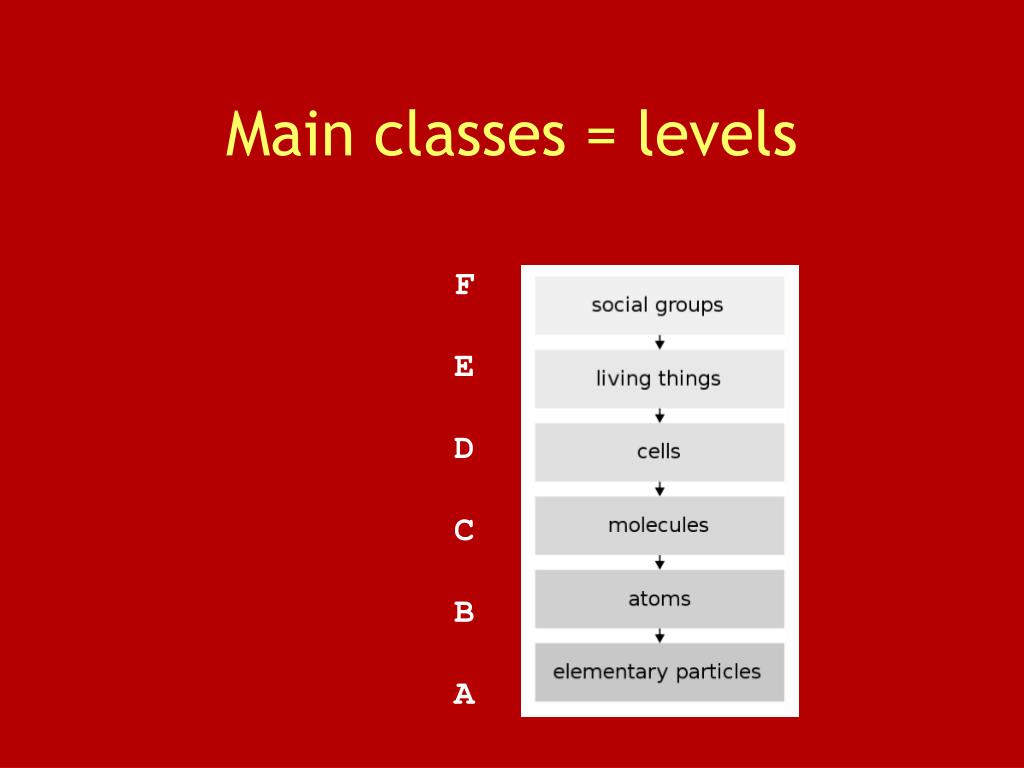 Main classes = levels

F
E
D
C
B
A

social groups
living things
cells
molecules
atoms
elementary particles